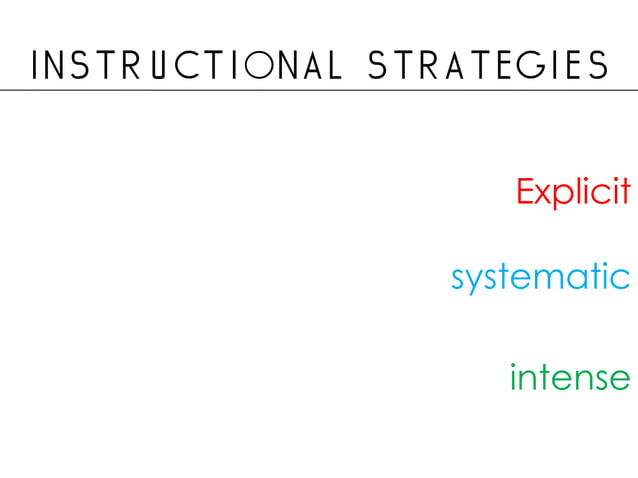 INSTRUCTIONAL STRATEGIES

Explicit

systematic

intense